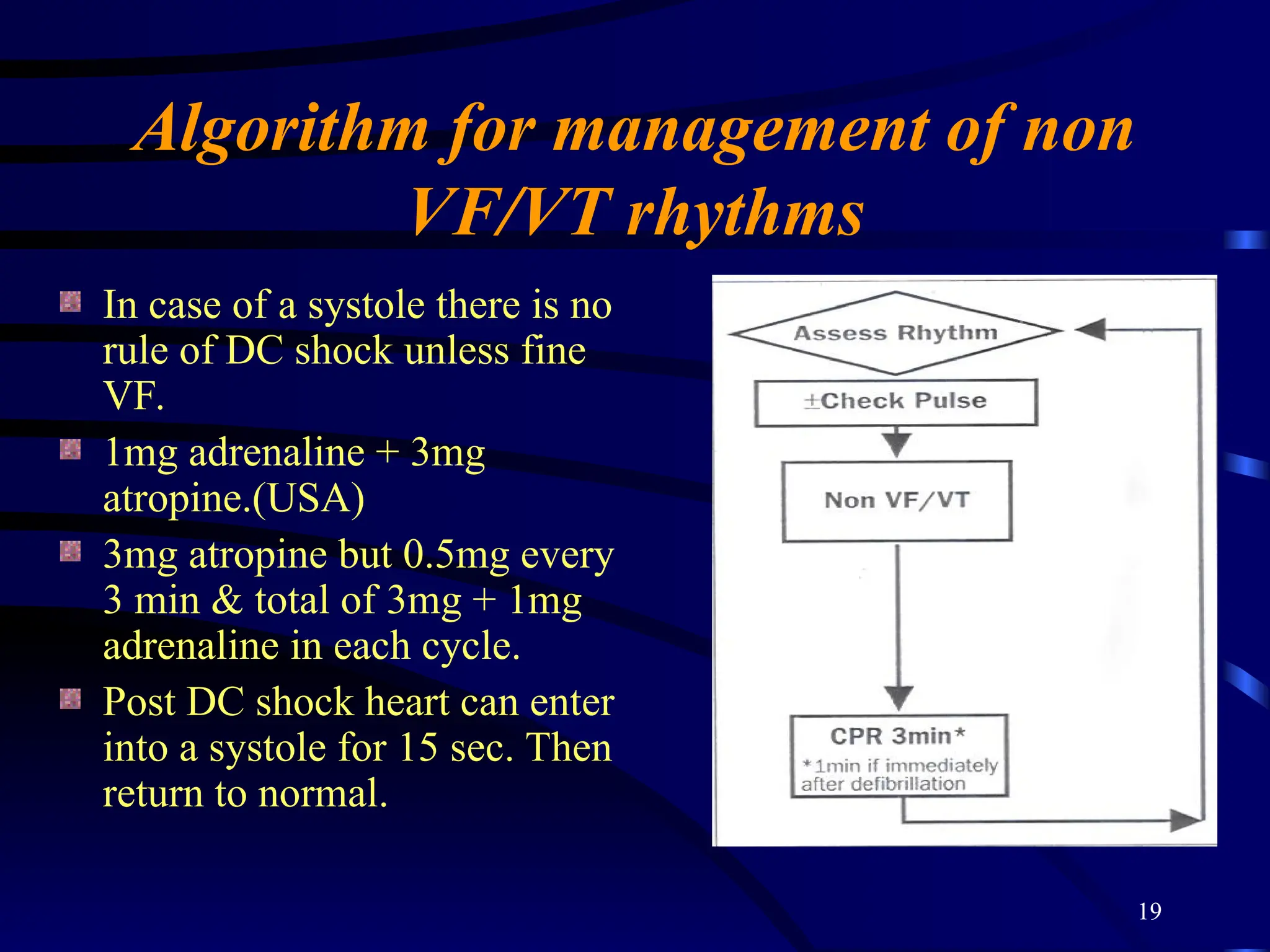 Algorithm for management of non VF/VT rhythms

In case of a systole there is no rule of DC shock unless fine VF.

1mg adrenaline + 3mg atropine.(USA)

3mg atropine but 0.5mg every 3 min & total of 3mg + 1mg adrenaline in each cycle.

Post DC shock heart can enter into a systole for 15 sec. Then return to normal.

Assess Rhythm

±Check Pulse

Non VF/VT

CPR 3min*
*1min if immediately after defibrillation

19